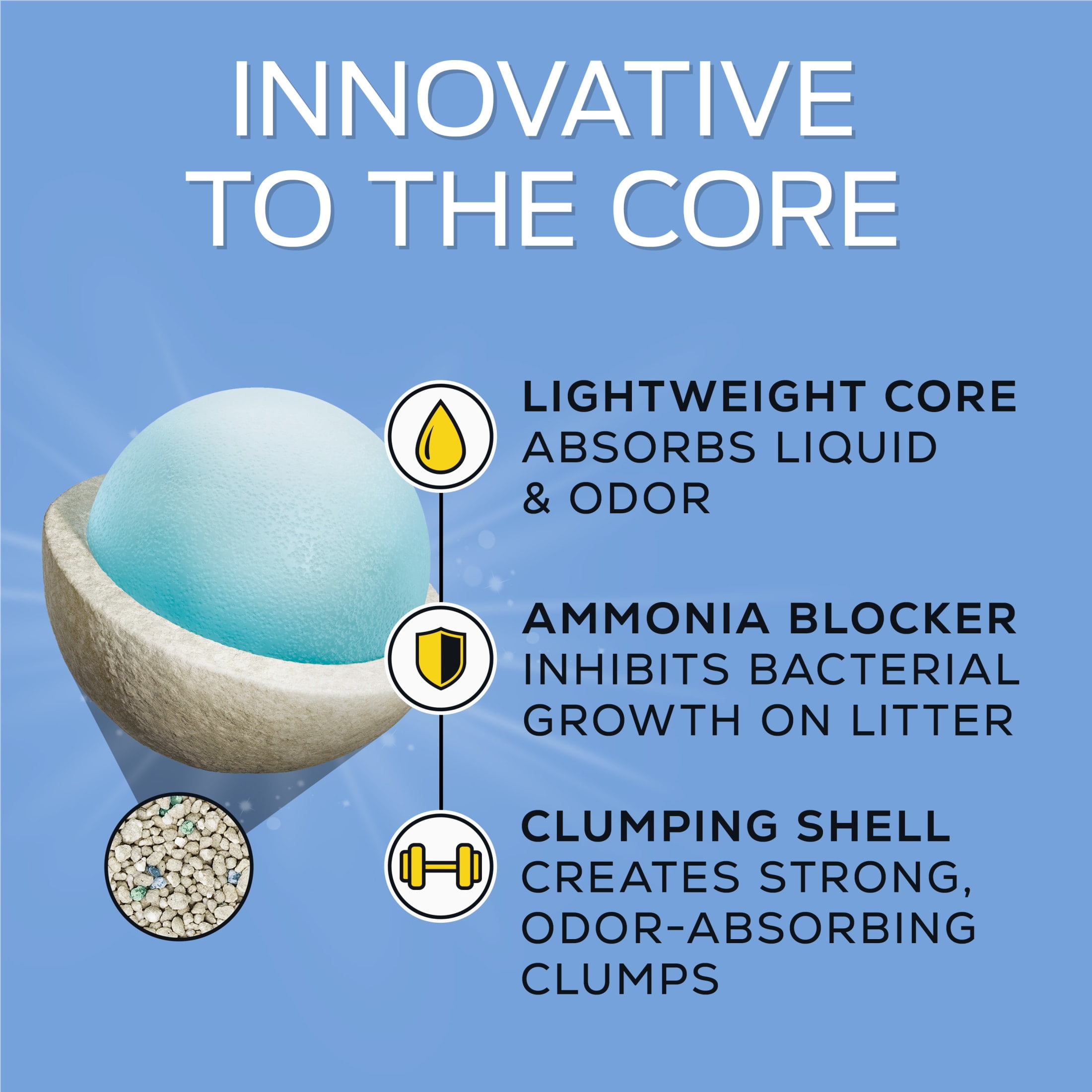 INNOVATIVE TO THE CORE

LIGHTWEIGHT CORE
ABSORBS LIQUID & ODOR

AMMONIA BLOCKER
INHIBITS BACTERIAL GROWTH ON LITTER

CLUMPING SHELL
CREATES STRONG, ODOR-ABSORBING CLUMPS